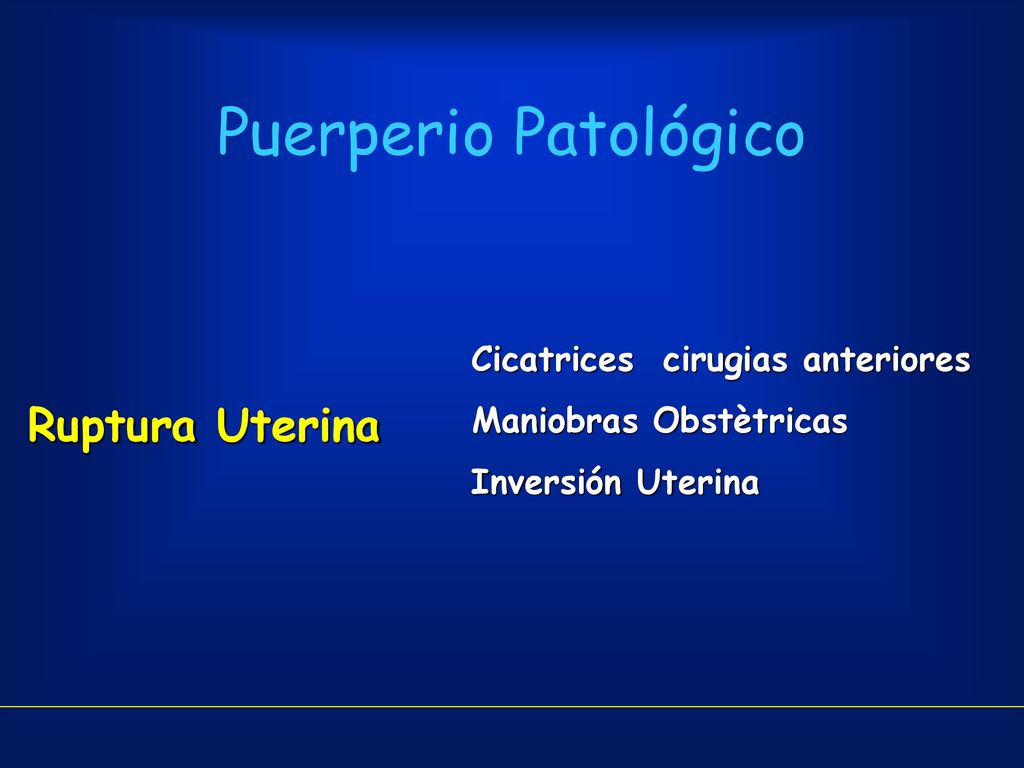 Puerperio Patológico

Ruptura Uterina

Cicatrices cirugias anteriores

Maniobras Obstètricas

Inversión Uterina